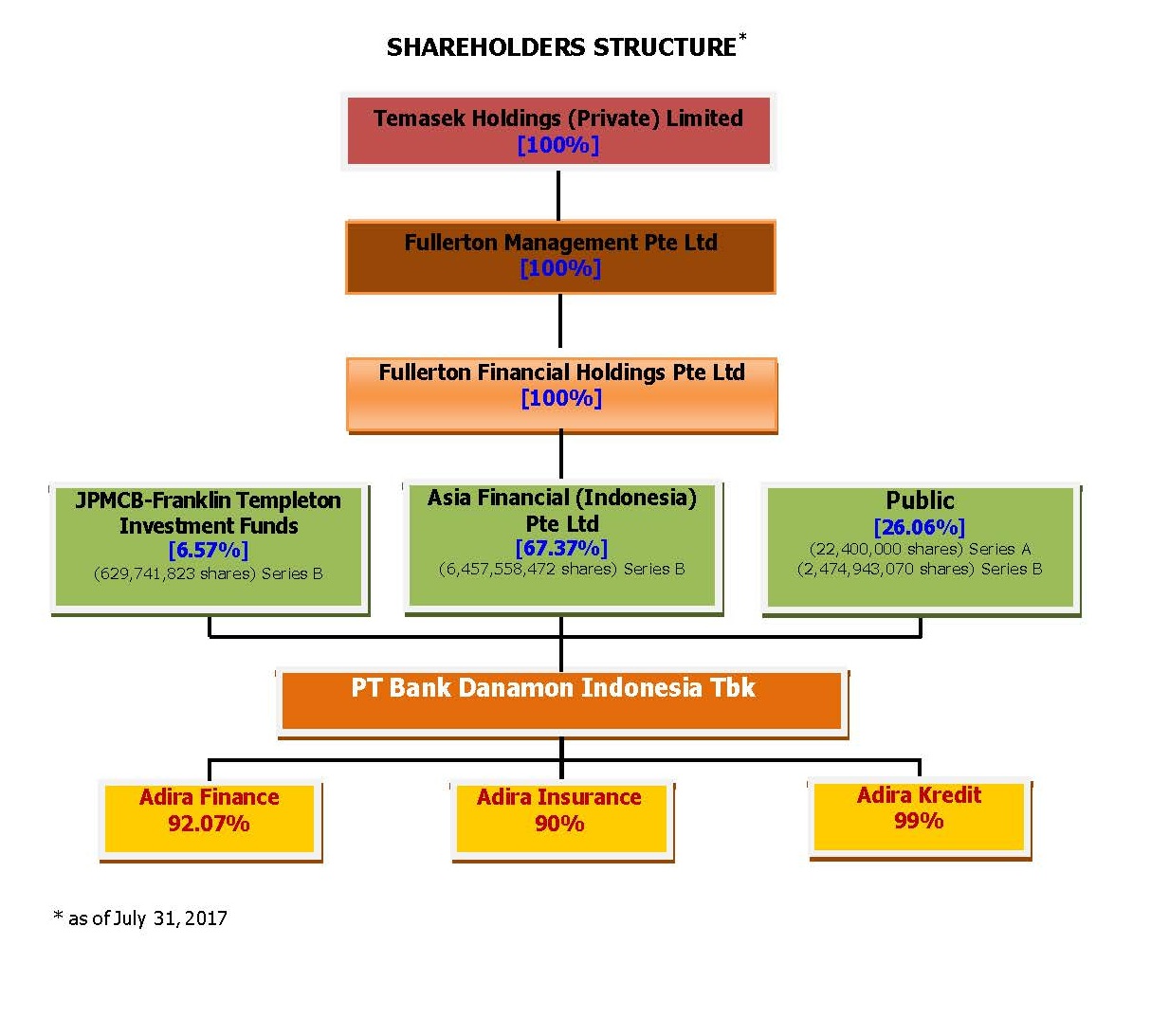 SHAREHOLDERS STRUCTURE*

Temasek Holdings (Private) Limited
[100%]

Fullerton Management Pte Ltd
[100%]

Fullerton Financial Holdings Pte Ltd
[100%]

JPMCB-Franklin Templeton Investment Funds
[6.57%]
(629,741,823 shares) Series B

Asia Financial (Indonesia) Pte Ltd
[67.37%]
(6,457,558,472 shares) Series B

Public
[26.06%]
(22,400,000 shares) Series A
(2,474,943,070 shares) Series B

PT Bank Danamon Indonesia Tbk

Adira Finance
92.07%

Adira Insurance
90%

Adira Kredit
99%

* as of July 31, 2017